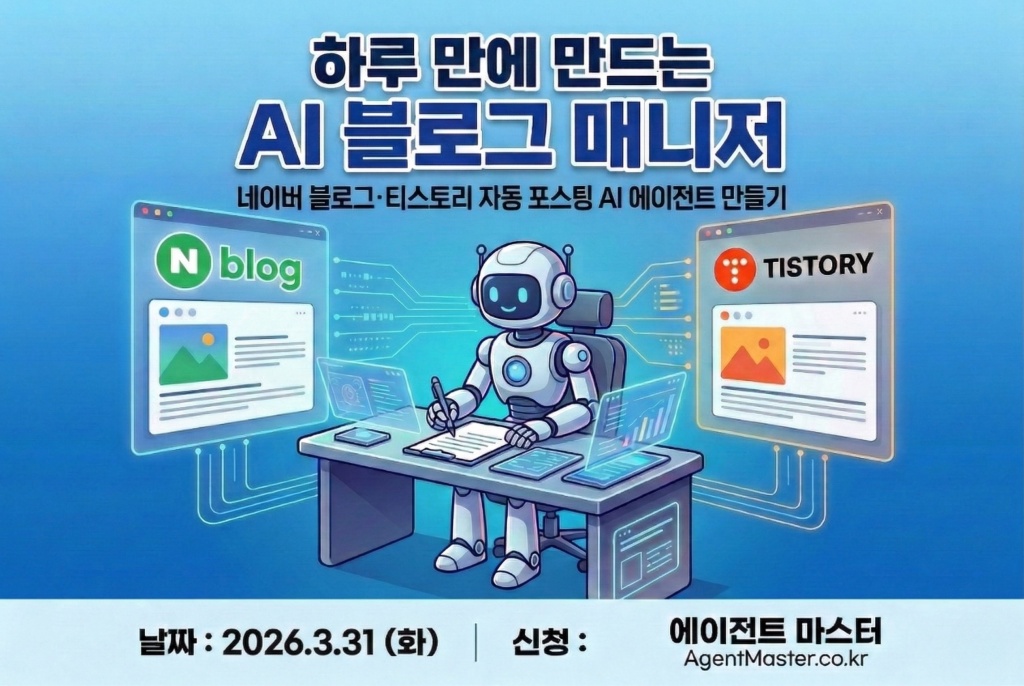 하루 만에 만드는
AI 블로그 매니저
네이버 블로그·티스토리 자동 포스팅 AI 에이전트 만들기

N blog

TISTORY

날짜 : 2026.3.31 (화) | 신청 : 에이전트 마스터
AgentMaster.co.kr